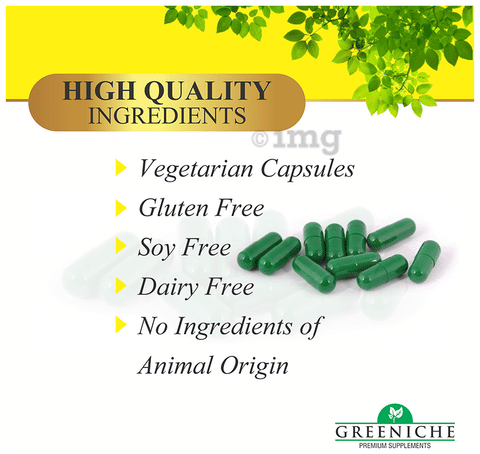 HIGH QUALITY
INGREDIENTS

©1mg

Vegetarian Capsules
Gluten Free
Soy Free
Dairy Free
No Ingredients of Animal Origin

GREENICHE
PREMIUM SUPPLEMENTS